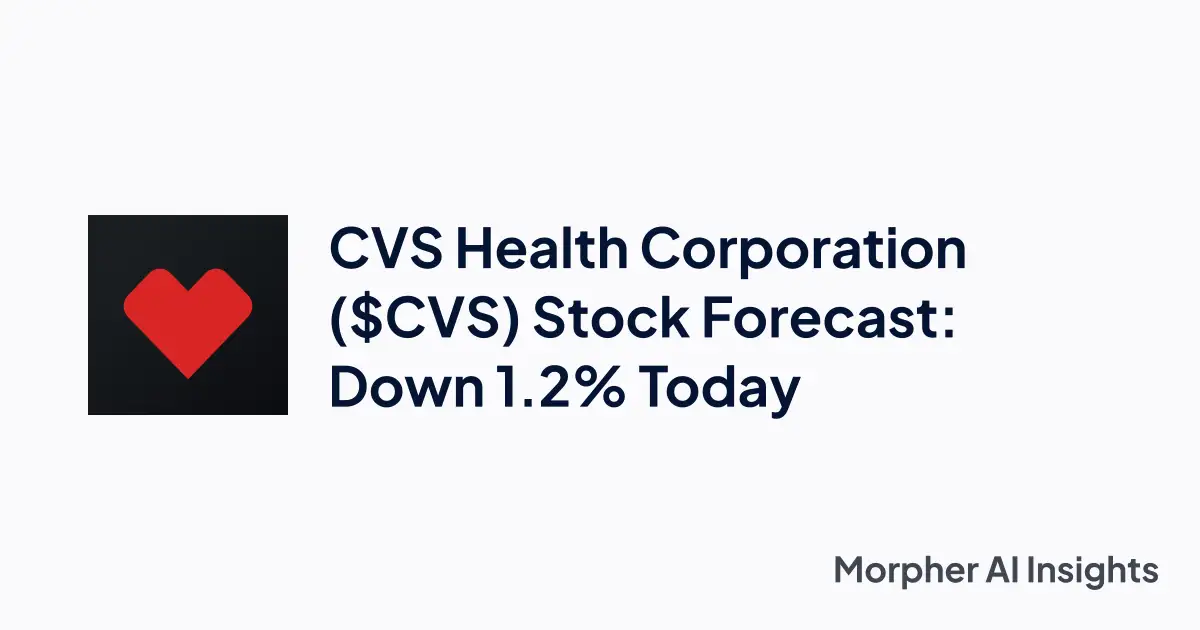 CVS Health Corporation (\$CVS) Stock Forecast: Down 1.2% Today

Morpher AI Insights